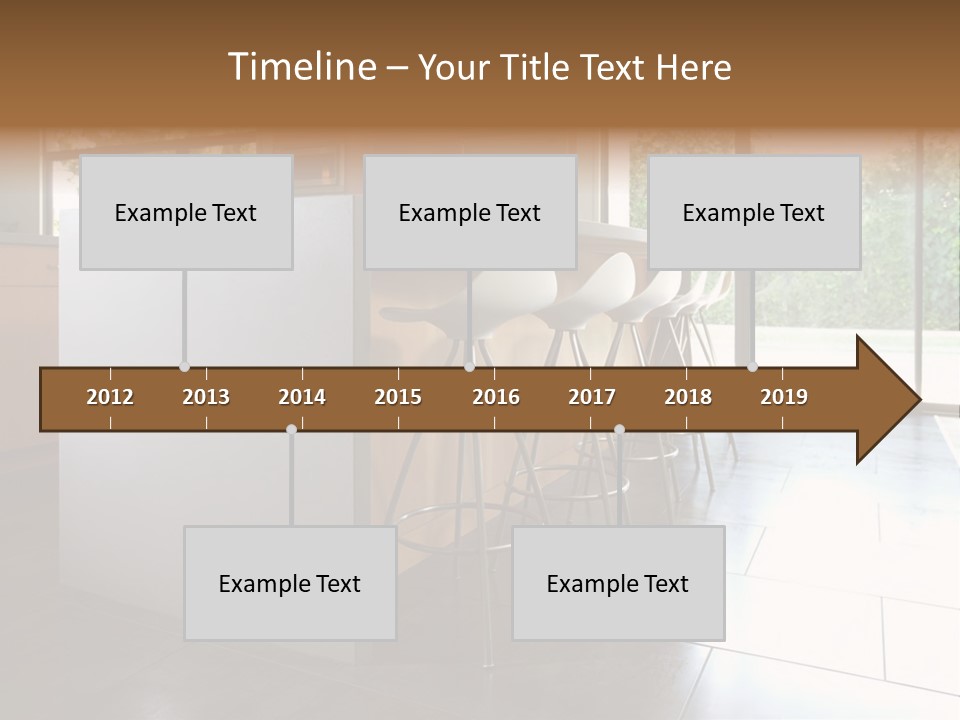 Timeline – Your Title Text Here

Example Text

Example Text

Example Text

2012 2013 2014 2015 2016 2017 2018 2019

Example Text

Example Text